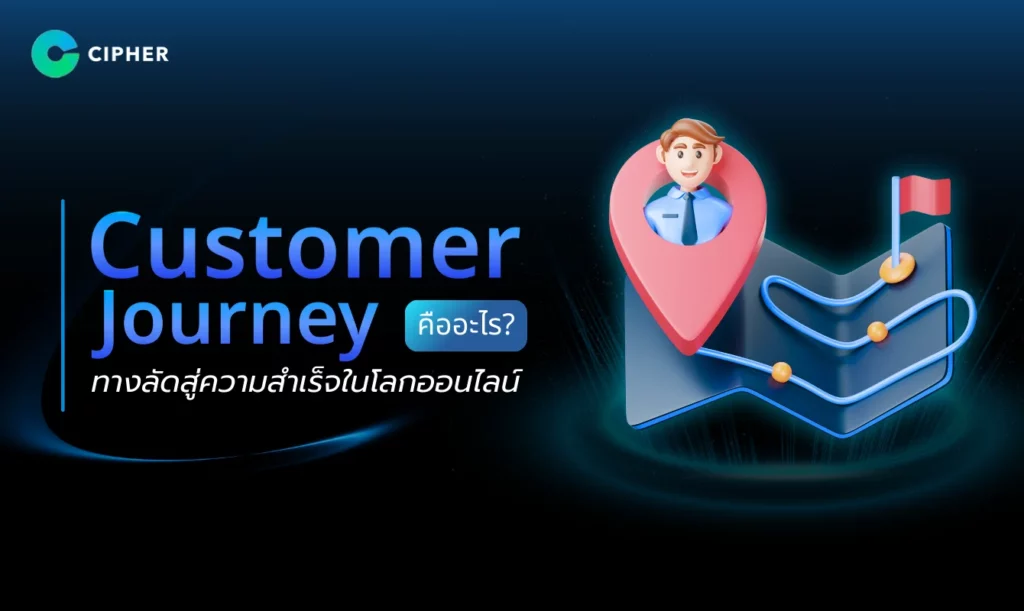 CIPHER

Customer Journey คืออะไร?
ทางลัดสู่ความสำเร็จในโลกออนไลน์